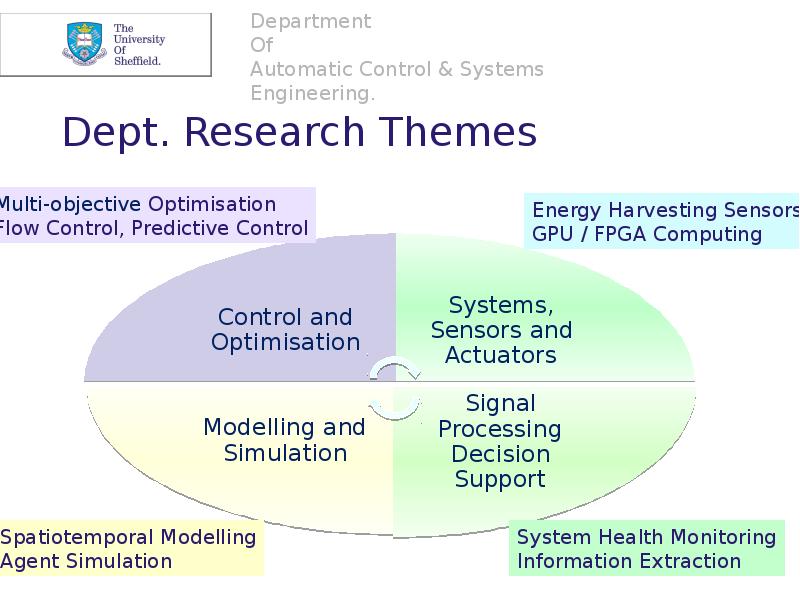 The University Of Sheffield.

Department
Of
Automatic Control & Systems
Engineering.

Dept. Research Themes

Multi-objective Optimisation
Flow Control, Predictive Control

Energy Harvesting Sensors
GPU / FPGA Computing

Control and Optimisation

Systems, Sensors and Actuators

Modelling and Simulation

Signal Processing Decision Support

Spatiotemporal Modelling
Agent Simulation

System Health Monitoring
Information Extraction